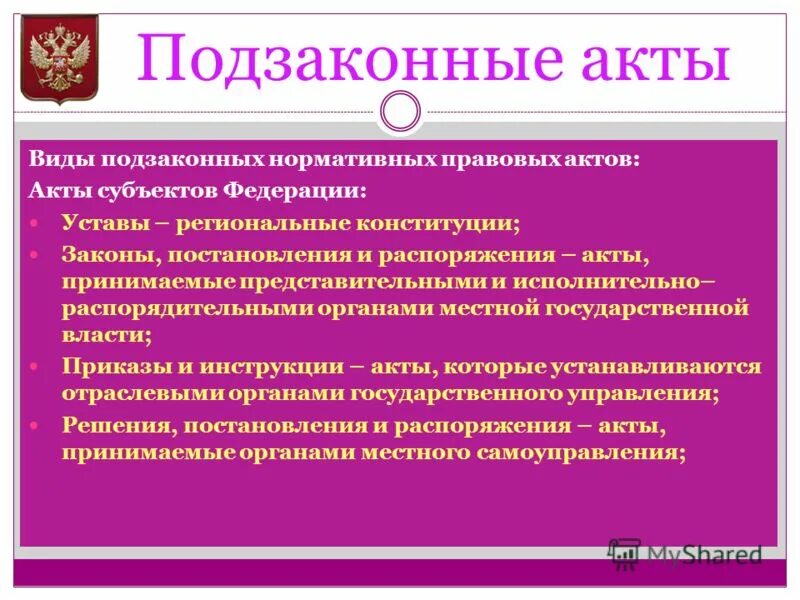 Подзаконные акты

Виды подзаконных нормативных правовых актов:
Акты субъектов Федерации:
• Уставы – региональные конституции;
• Законы, постановления и распоряжения – акты, принимаемые представительными и исполнительно–распорядительными органами местной государственной власти;
• Приказы и инструкции – акты, которые устанавливаются отраслевыми органами государственного управления;
• Решения, постановления и распоряжения – акты, принимаемые органами местного самоуправления;

MyShared